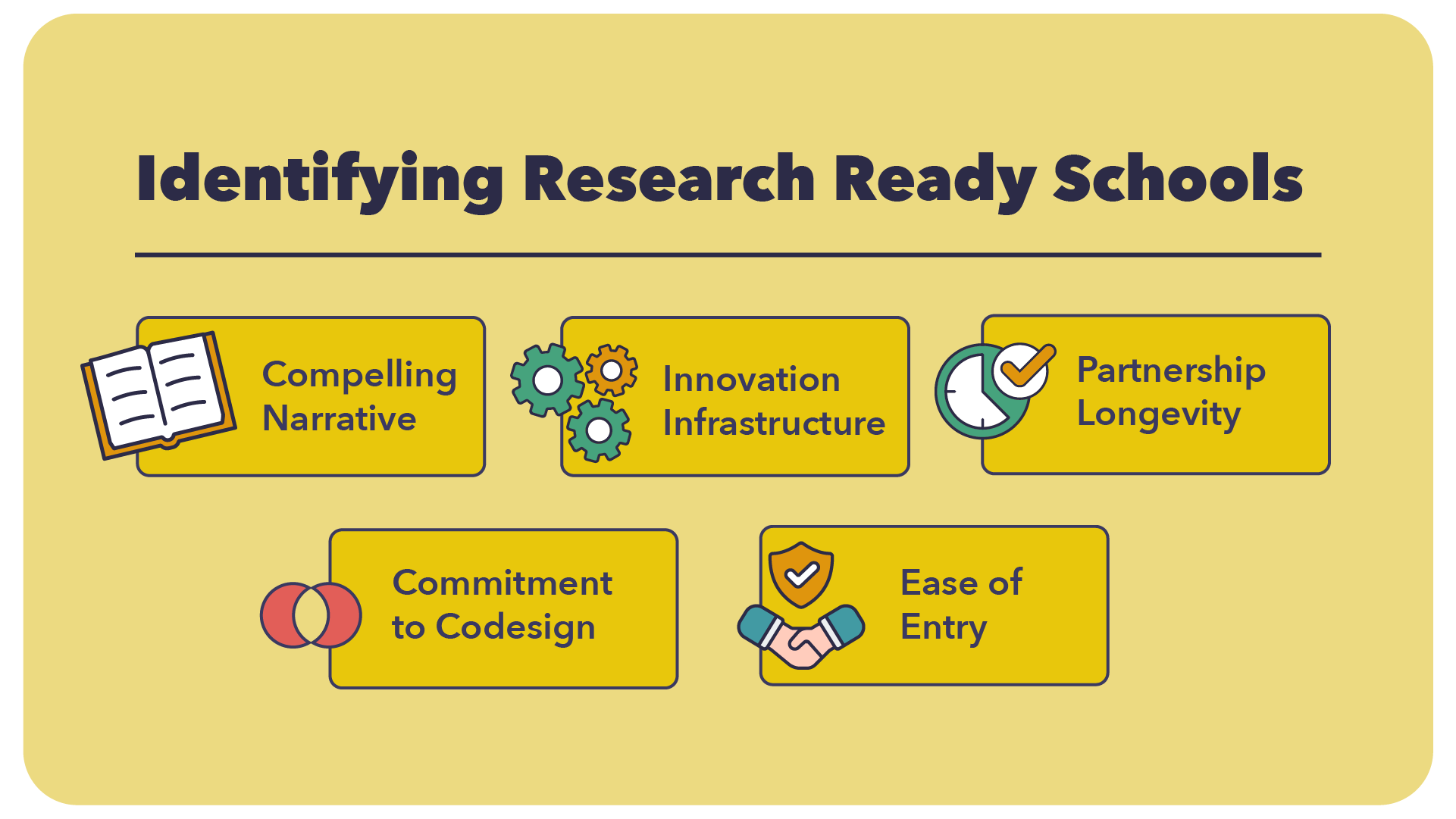 Identifying Research Ready Schools

Compelling Narrative

Innovation Infrastructure

Partnership Longevity

Commitment to Codesign

Ease of Entry